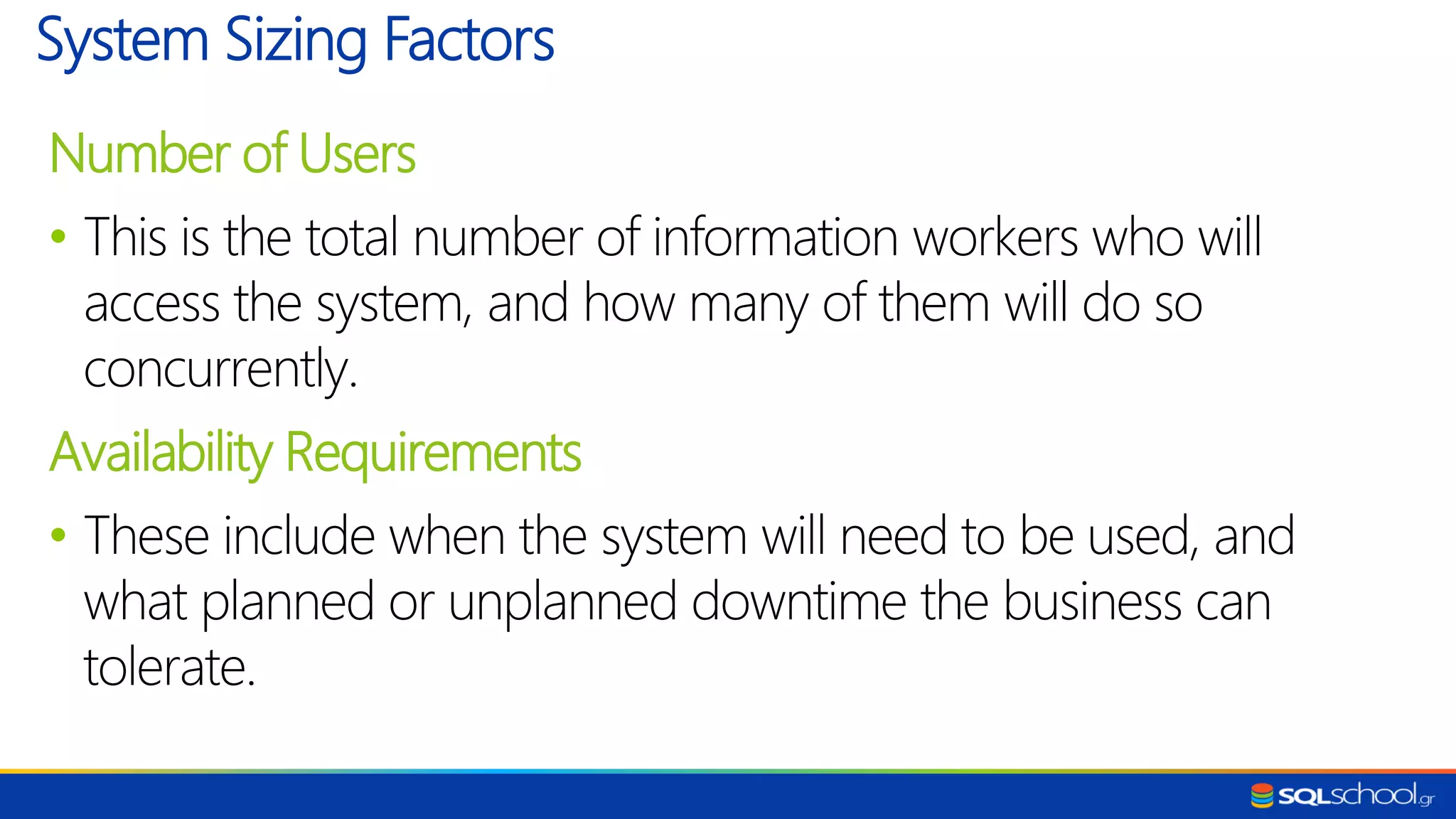 System Sizing Factors

Number of Users

• This is the total number of information workers who will access the system, and how many of them will do so concurrently.

Availability Requirements

• These include when the system will need to be used, and what planned or unplanned downtime the business can tolerate.

SQLschool.gr